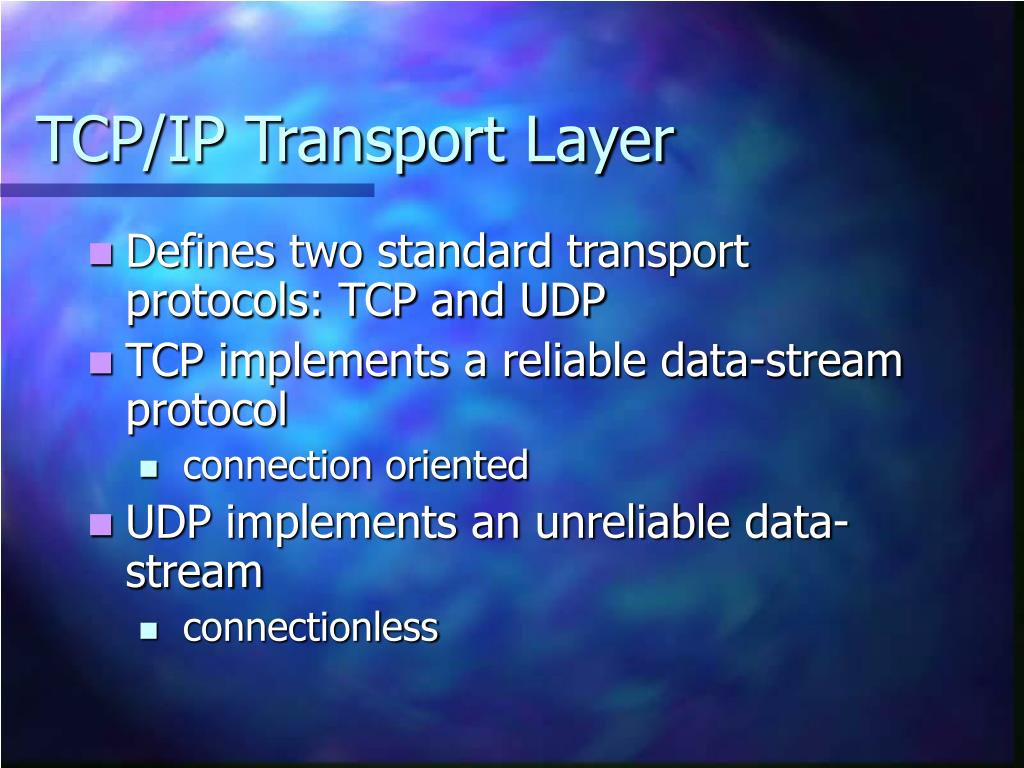 TCP/IP Transport Layer

- Defines two standard transport protocols: TCP and UDP
- TCP implements a reliable data-stream protocol
  - connection oriented
- UDP implements an unreliable data-stream
  - connectionless